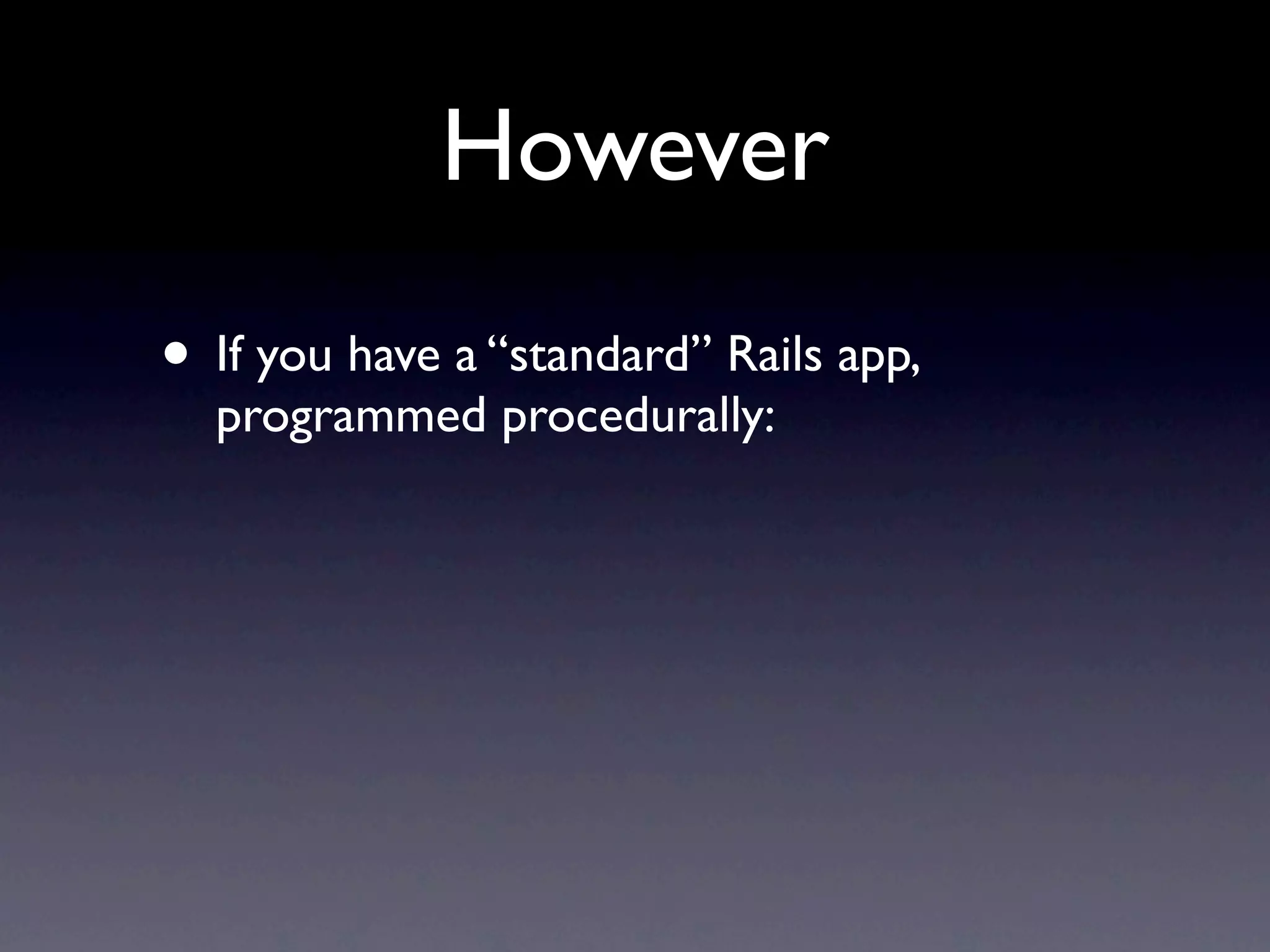 However

• If you have a “standard” Rails app, programmed procedurally: